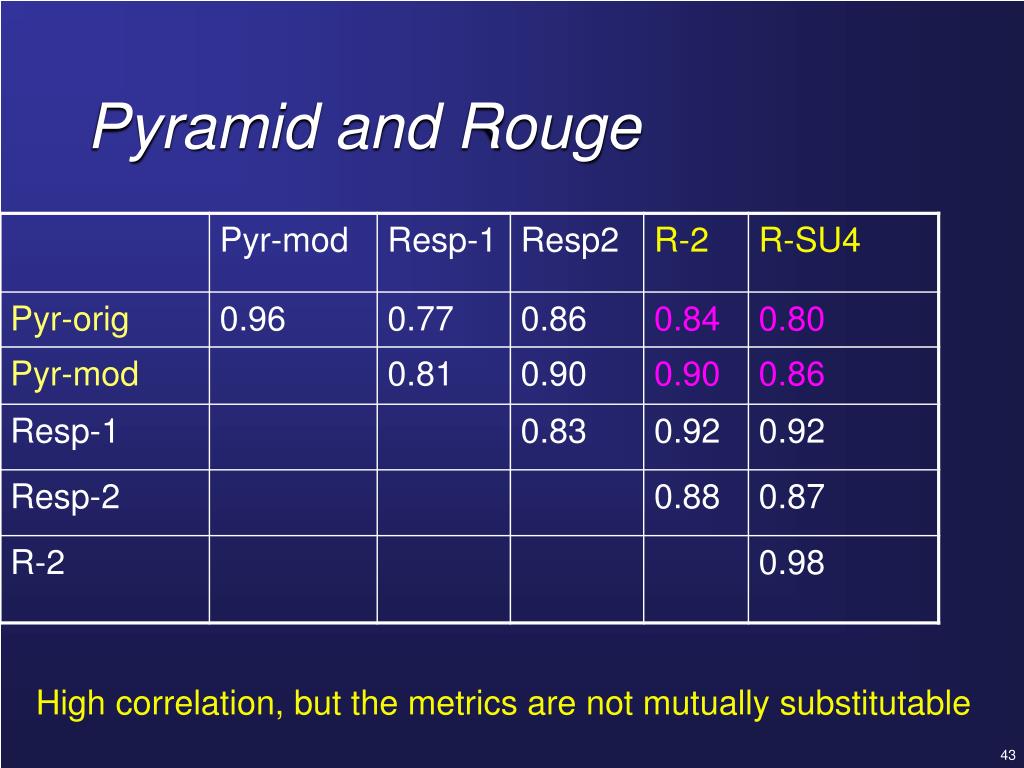 Pyramid and Rouge

| | Pyr-mod | Resp-1 | Resp2 | R-2 | R-SU4 |
|---|---|---|---|---|---|
| Pyr-orig | 0.96 | 0.77 | 0.86 | 0.84 | 0.80 |
| Pyr-mod | | 0.81 | 0.90 | 0.90 | 0.86 |
| Resp-1 | | | 0.83 | 0.92 | 0.92 |
| Resp-2 | | | | 0.88 | 0.87 |
| R-2 | | | | | 0.98 |

High correlation, but the metrics are not mutually substitutable

43